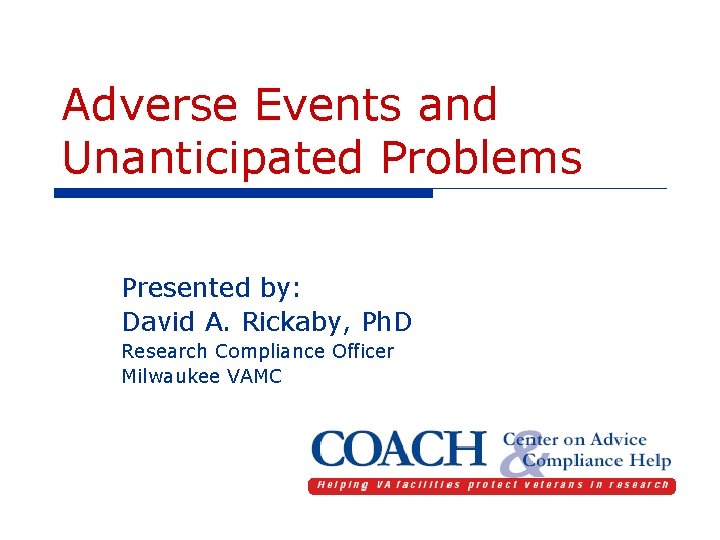 Adverse Events and Unanticipated Problems

Presented by:
David A. Rickaby, PhD
Research Compliance Officer
Milwaukee VAMC

COACH Center on Advice & Compliance Help
Helping VA facilities protect veterans in research